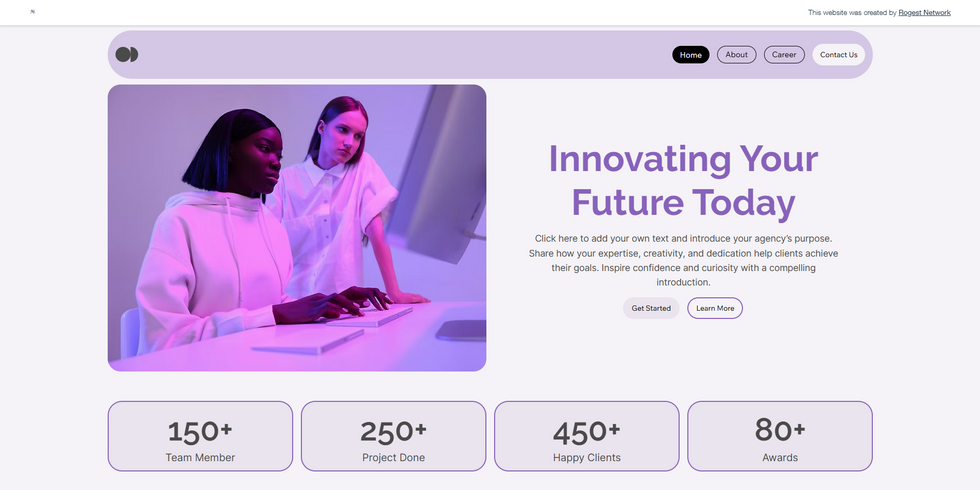 This website was created by Rogest Network

Home About Career Contact Us

Innovating Your Future Today

Click here to add your own text and introduce your agency's purpose. Share how your expertise, creativity, and dedication help clients achieve their goals. Inspire confidence and curiosity with a compelling introduction.

Get Started Learn More

150+
Team Member

250+
Project Done

450+
Happy Clients

80+
Awards